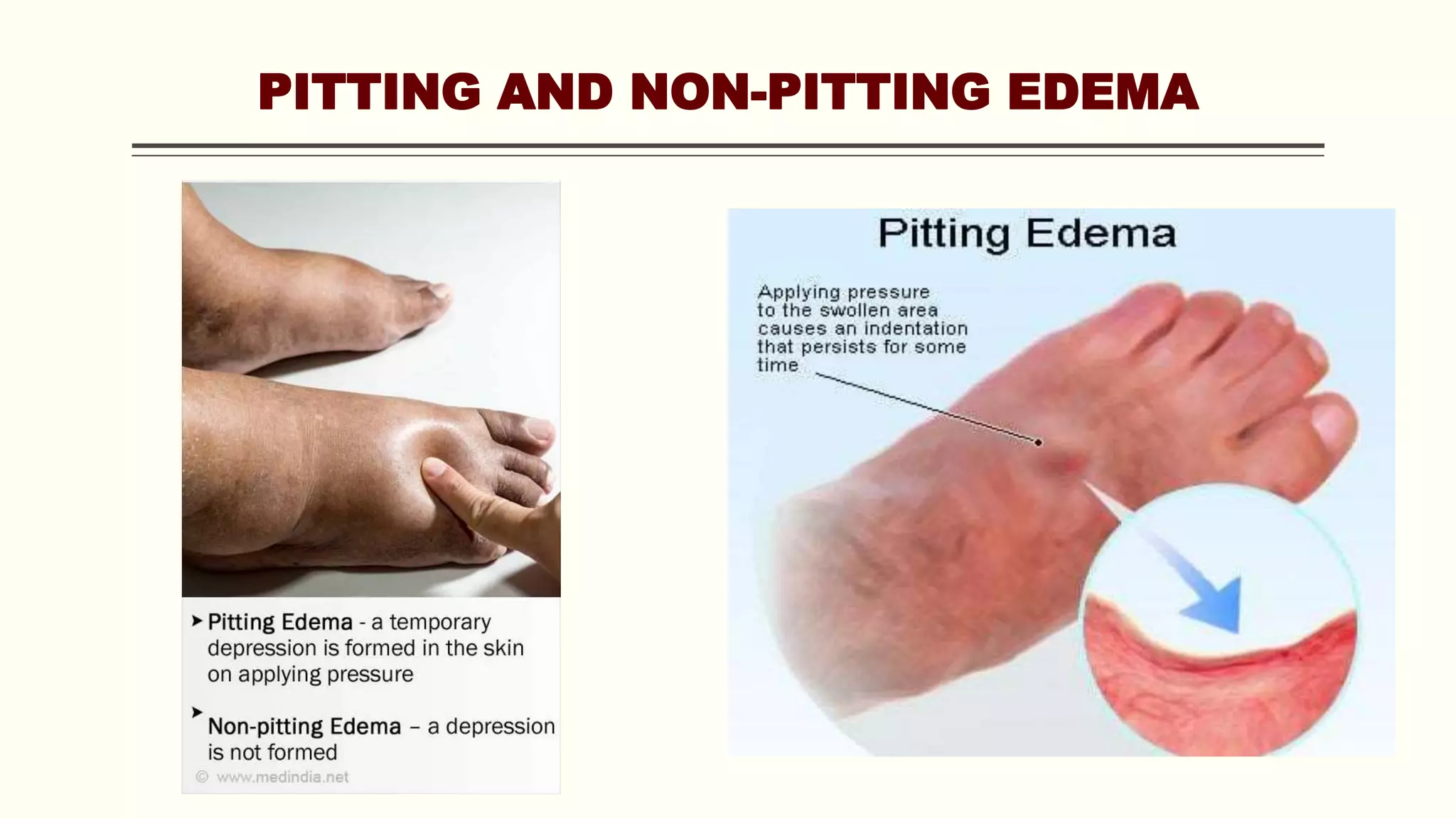 PITTING AND NON-PITTING EDEMA

➤ Pitting Edema - a temporary depression is formed in the skin on applying pressure

➤ Non-pitting Edema – a depression is not formed

© www.medindia.net

Pitting Edema

Applying pressure to the swollen area causes an indentation that persists for some time